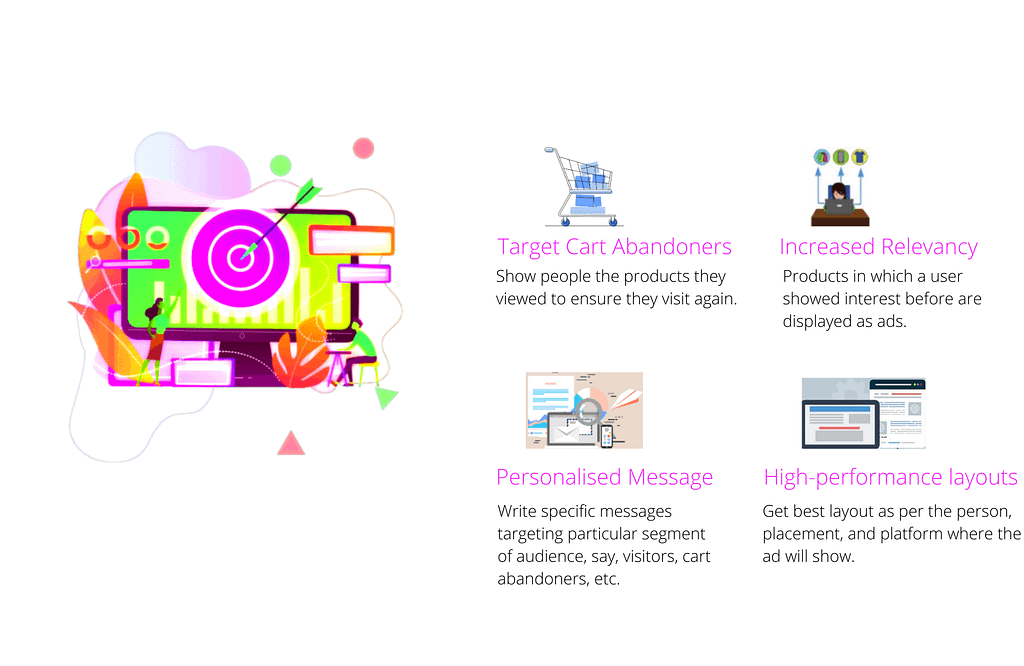 Target Cart Abandoners

Show people the products they viewed to ensure they visit again.

Increased Relevancy

Products in which a user showed interest before are displayed as ads.

Personalised Message

Write specific messages targeting particular segment of audience, say, visitors, cart abandoners, etc.

High-performance layouts

Get best layout as per the person, placement, and platform where the ad will show.